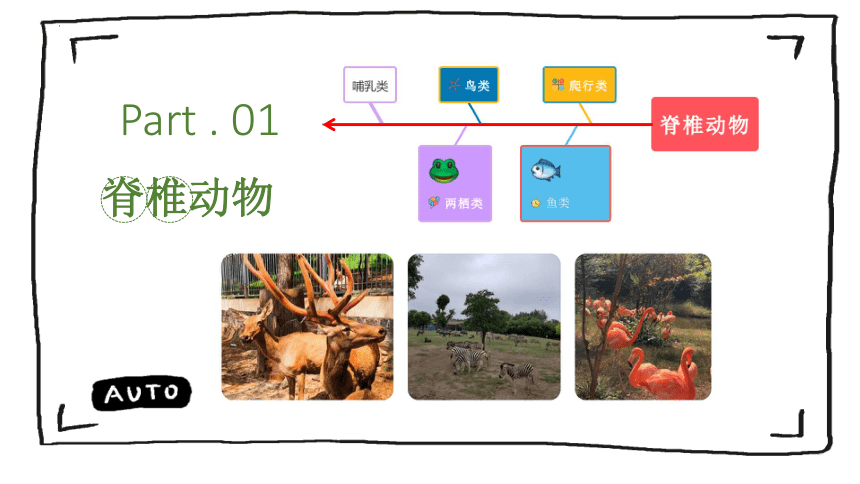 Part . 01

脊椎动物

哺乳类

鸟类

爬行类

脊椎动物

两栖类

鱼类

AUTO